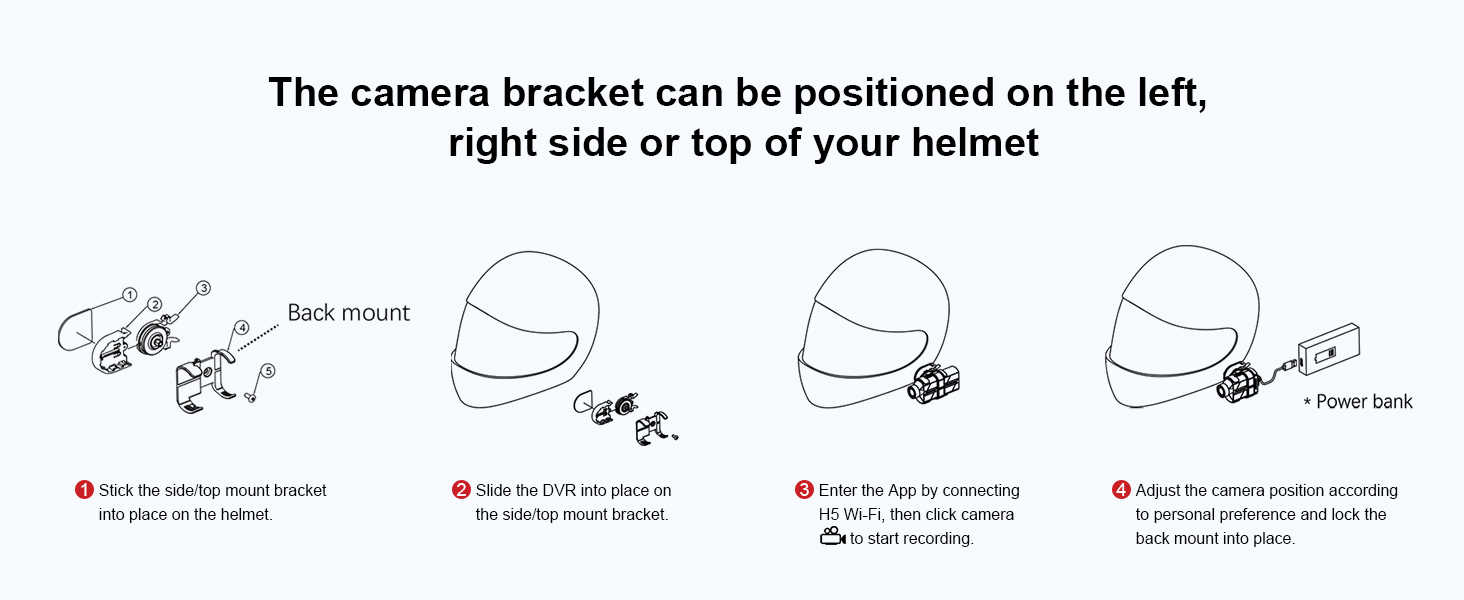 The camera bracket can be positioned on the left, right side or top of your helmet

1 2 3 4 5

Back mount

* Power bank

1 Stick the side/top mount bracket into place on the helmet.

2 Slide the DVR into place on the side/top mount bracket.

3 Enter the App by connecting H5 Wi-Fi, then click camera to start recording.

4 Adjust the camera position according to personal preference and lock the back mount into place.